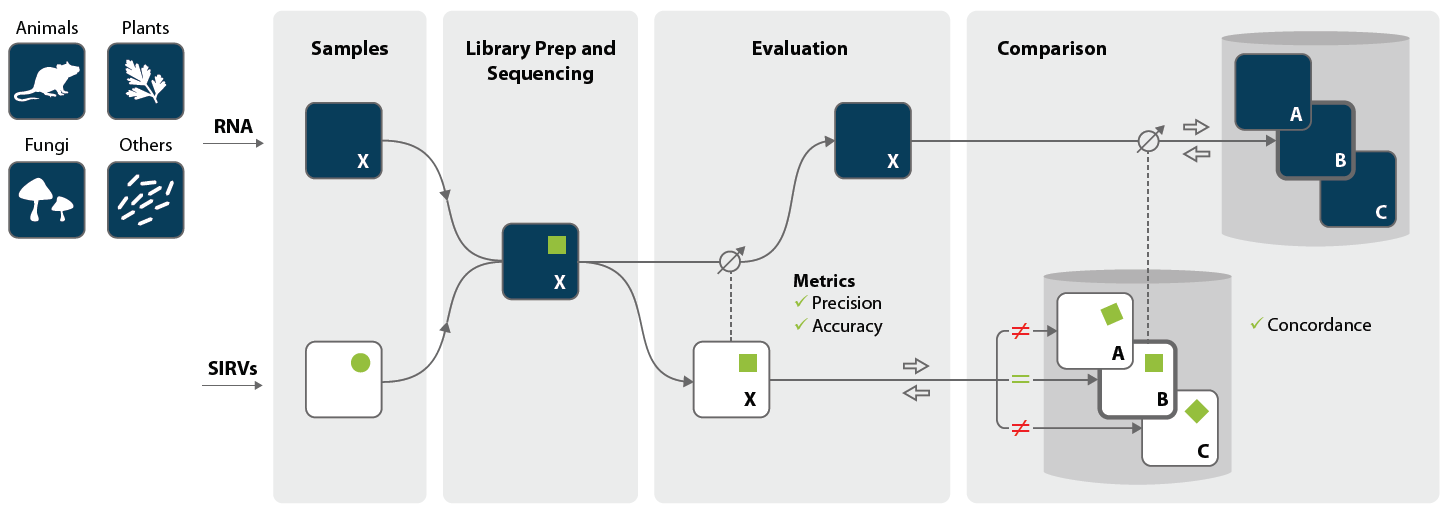 Animals Plants

Fungi Others

RNA

SIRVs

Samples

X

Library Prep and Sequencing

X

Evaluation

X

Metrics
✓ Precision
✓ Accuracy

X

Comparison

A

B

C

✓ Concordance

≠

=

≠

A

B

C